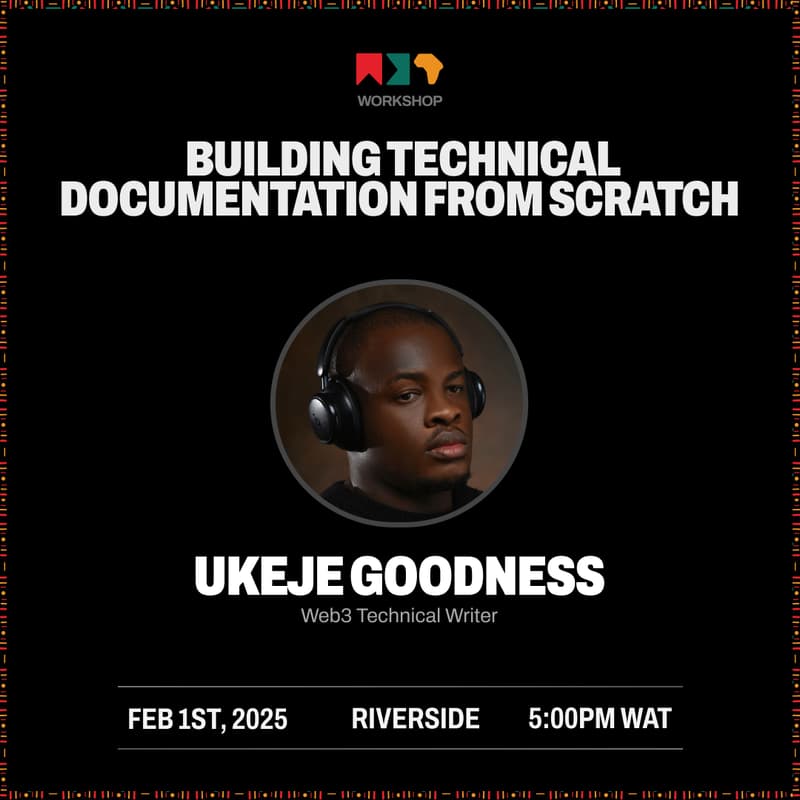 WORKSHOP

BUILDING TECHNICAL DOCUMENTATION FROM SCRATCH

UKEJE GOODNESS
Web3 Technical Writer

FEB 1ST, 2025 RIVERSIDE 5:00PM WAT